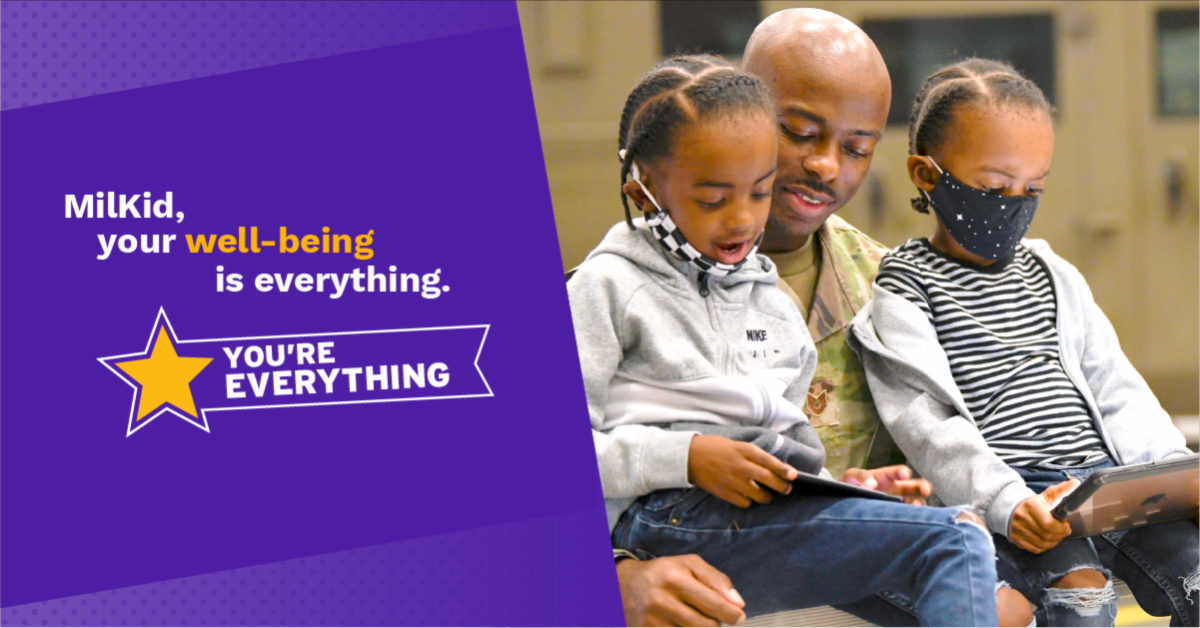 MilKid, your well-being is everything.

YOU'RE EVERYTHING

NIKE